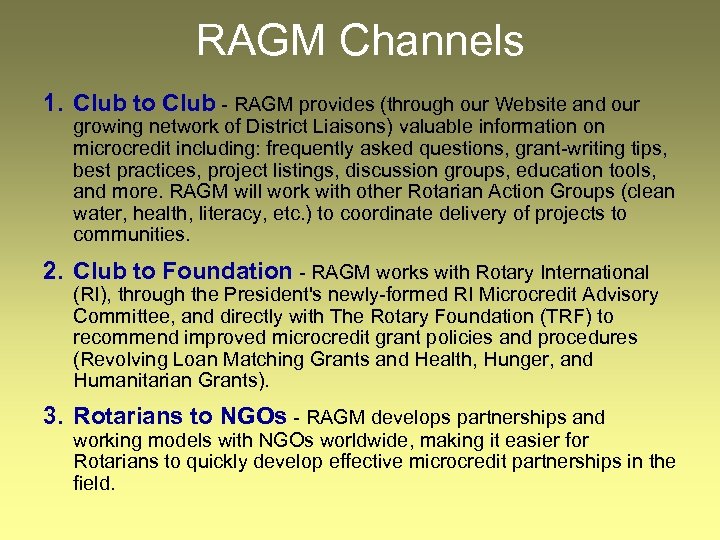 RAGM Channels

1. Club to Club - RAGM provides (through our Website and our growing network of District Liaisons) valuable information on microcredit including: frequently asked questions, grant-writing tips, best practices, project listings, discussion groups, education tools, and more. RAGM will work with other Rotarian Action Groups (clean water, health, literacy, etc.) to coordinate delivery of projects to communities.

2. Club to Foundation - RAGM works with Rotary International (RI), through the President's newly-formed RI Microcredit Advisory Committee, and directly with The Rotary Foundation (TRF) to recommend improved microcredit grant policies and procedures (Revolving Loan Matching Grants and Health, Hunger, and Humanitarian Grants).

3. Rotarians to NGOs - RAGM develops partnerships and working models with NGOs worldwide, making it easier for Rotarians to quickly develop effective microcredit partnerships in the field.